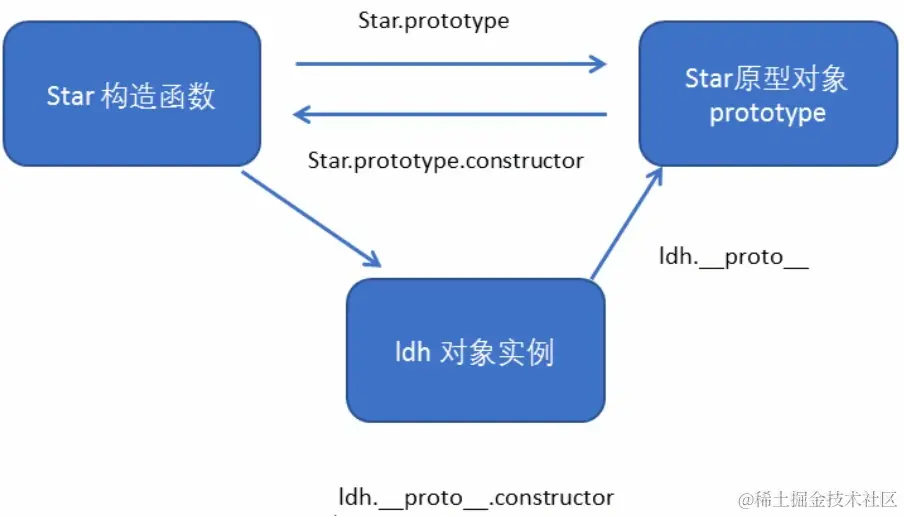 Star.prototype

Star 构造函数

Star原型对象 prototype

Star.prototype.constructor

ldh.__proto__

ldh 对象实例

ldh.__proto__.constructor

@稀土掘金技术社区